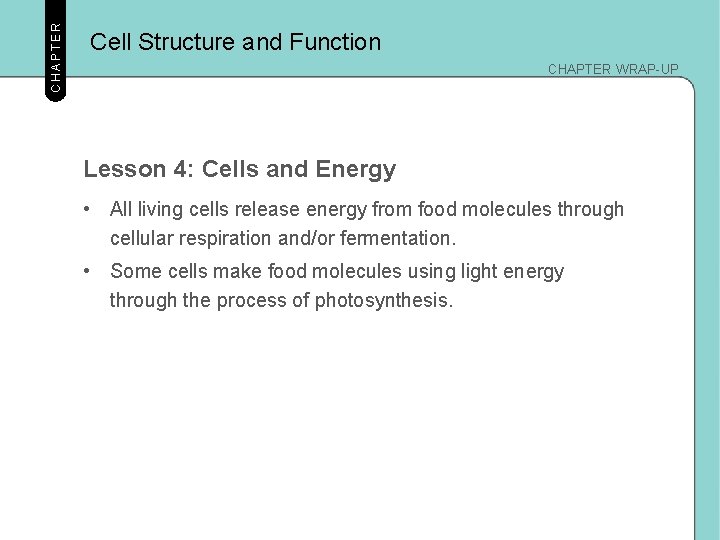 CHAPTER

Cell Structure and Function

CHAPTER WRAP-UP

Lesson 4: Cells and Energy

• All living cells release energy from food molecules through cellular respiration and/or fermentation.

• Some cells make food molecules using light energy through the process of photosynthesis.